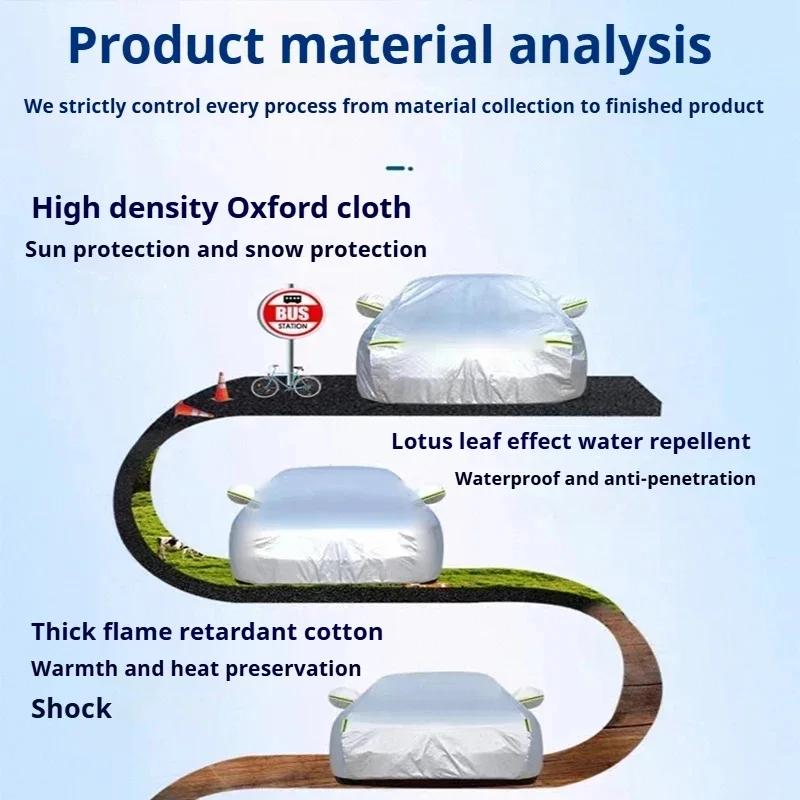 Product material analysis

We strictly control every process from material collection to finished product

High density Oxford cloth

Sun protection and snow protection

BUS
STATION

Lotus leaf effect water repellent

Waterproof and anti-penetration

Thick flame retardant cotton

Warmth and heat preservation

Shock